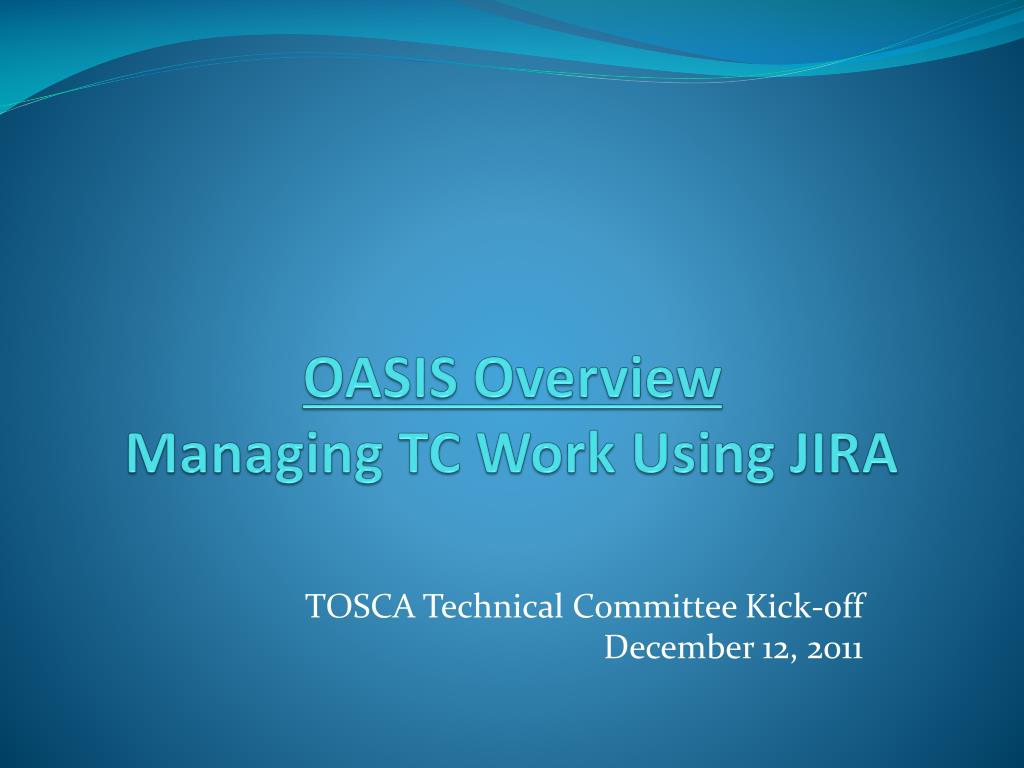 OASIS Overview
Managing TC Work Using JIRA

TOSCA Technical Committee Kick-off
December 12, 2011